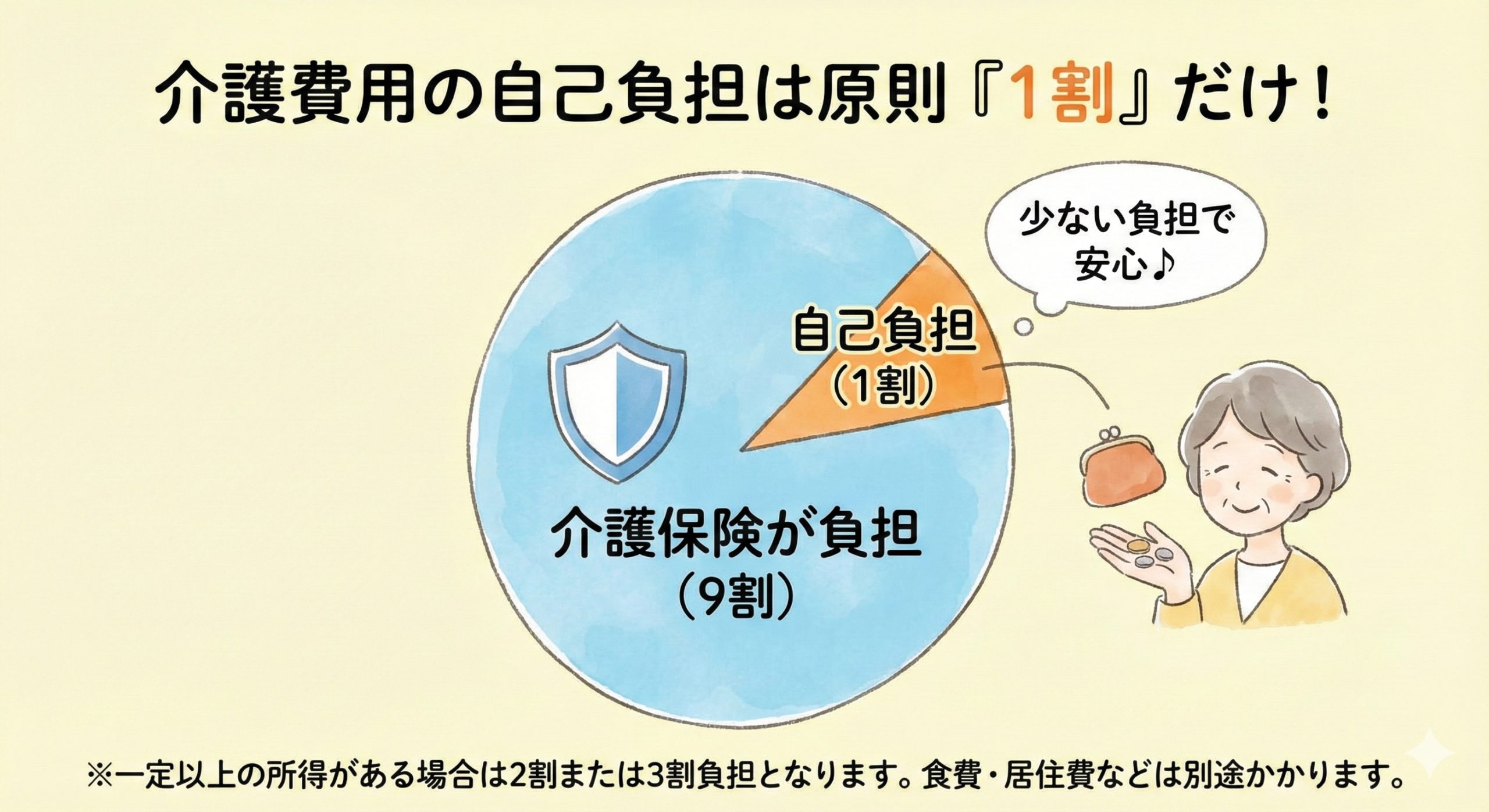 介護費用の自己負担は原則『1割』だけ！

少ない負担で安心♪

自己負担
（1割）

介護保険が負担
（9割）

※一定以上の所得がある場合は2割または3割負担となります。食費・居住費などは別途かかります。